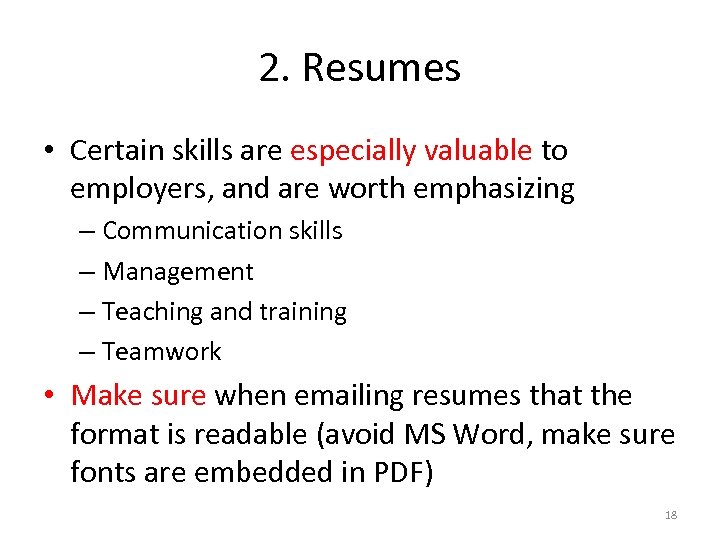 2. Resumes

• Certain skills are especially valuable to employers, and are worth emphasizing
– Communication skills
– Management
– Teaching and training
– Teamwork

• Make sure when emailing resumes that the format is readable (avoid MS Word, make sure fonts are embedded in PDF)

18